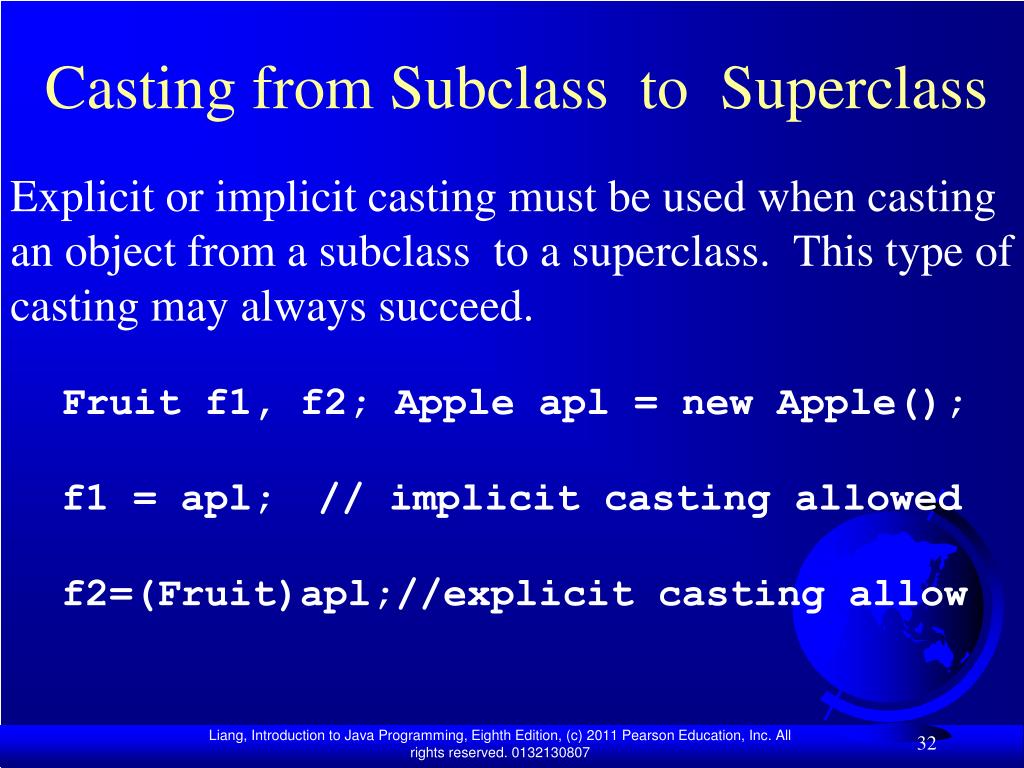 Casting from Subclass to Superclass

Explicit or implicit casting must be used when casting an object from a subclass to a superclass. This type of casting may always succeed.

Fruit f1, f2; Apple apl = new Apple();

f1 = apl; // implicit casting allowed

f2=(Fruit)apl;//explicit casting allow

Liang, Introduction to Java Programming, Eighth Edition, (c) 2011 Pearson Education, Inc. All rights reserved. 0132130807

32